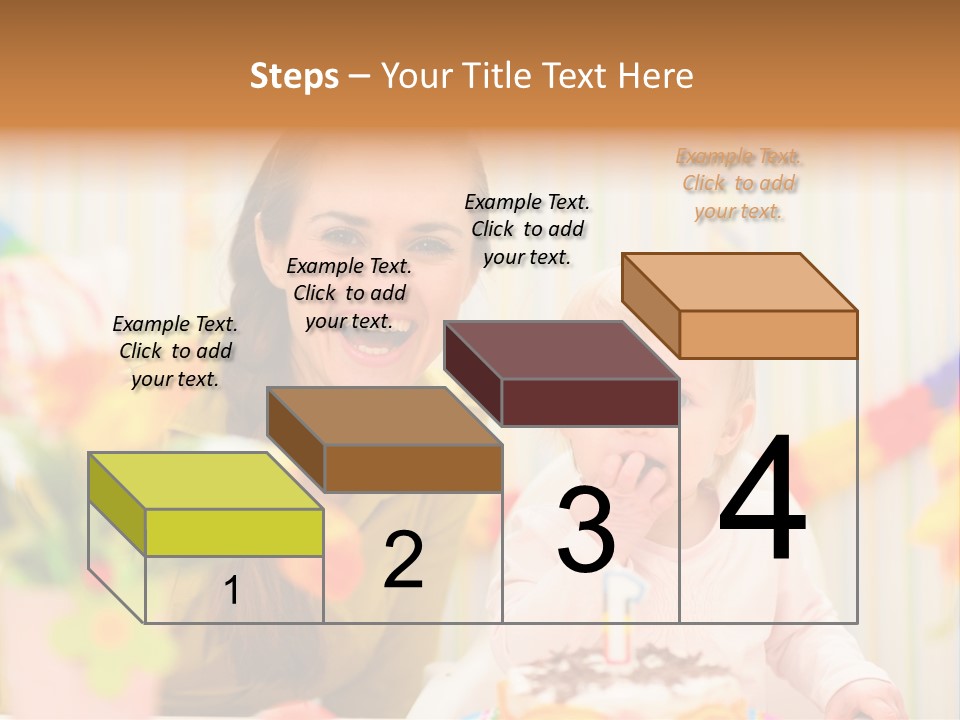 Steps – Your Title Text Here

Example Text. Click to add your text.

Example Text. Click to add your text.

Example Text. Click to add your text.

Example Text. Click to add your text.

1

2

3

4